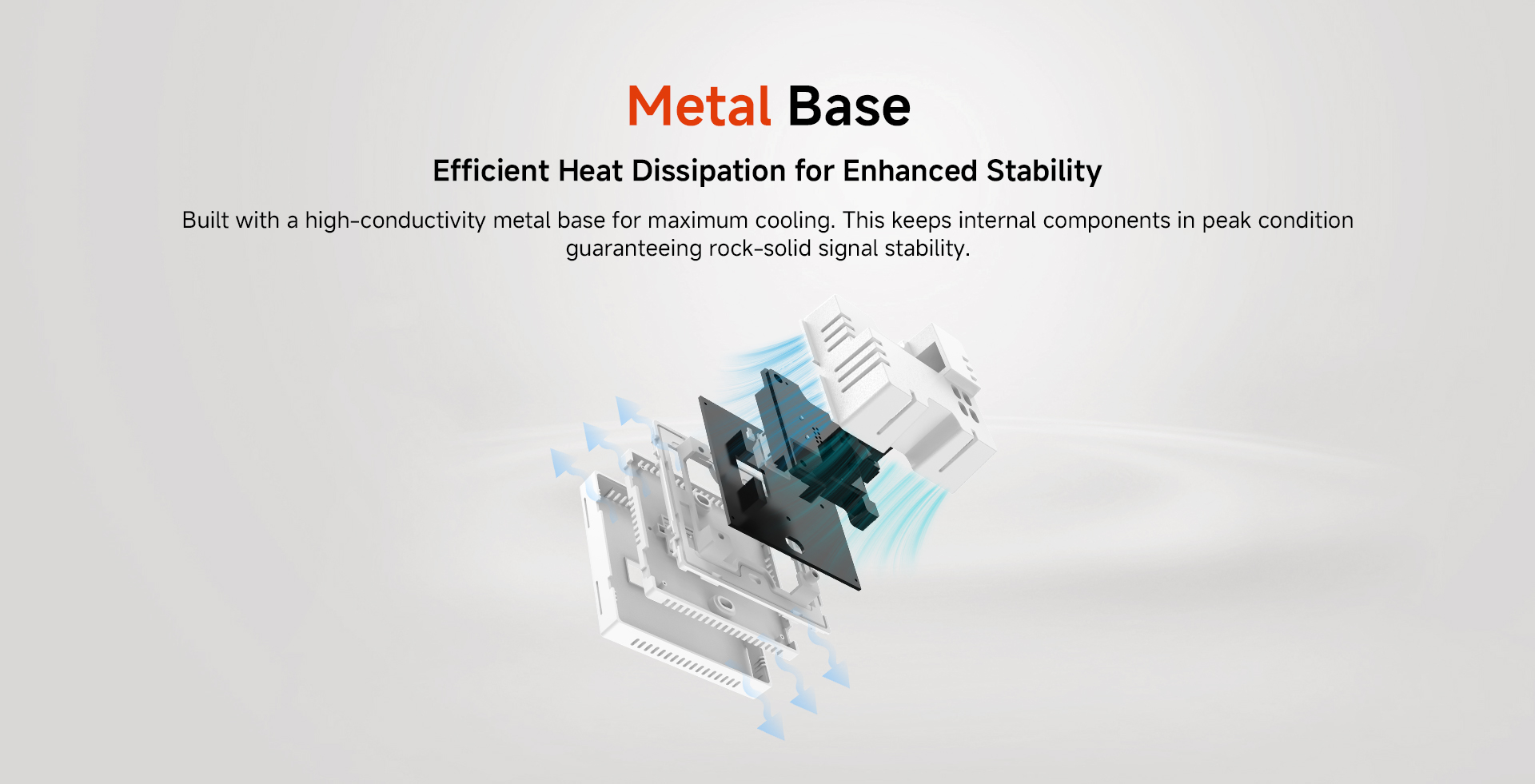 Metal Base

Efficient Heat Dissipation for Enhanced Stability

Built with a high-conductivity metal base for maximum cooling. This keeps internal components in peak condition guaranteeing rock-solid signal stability.